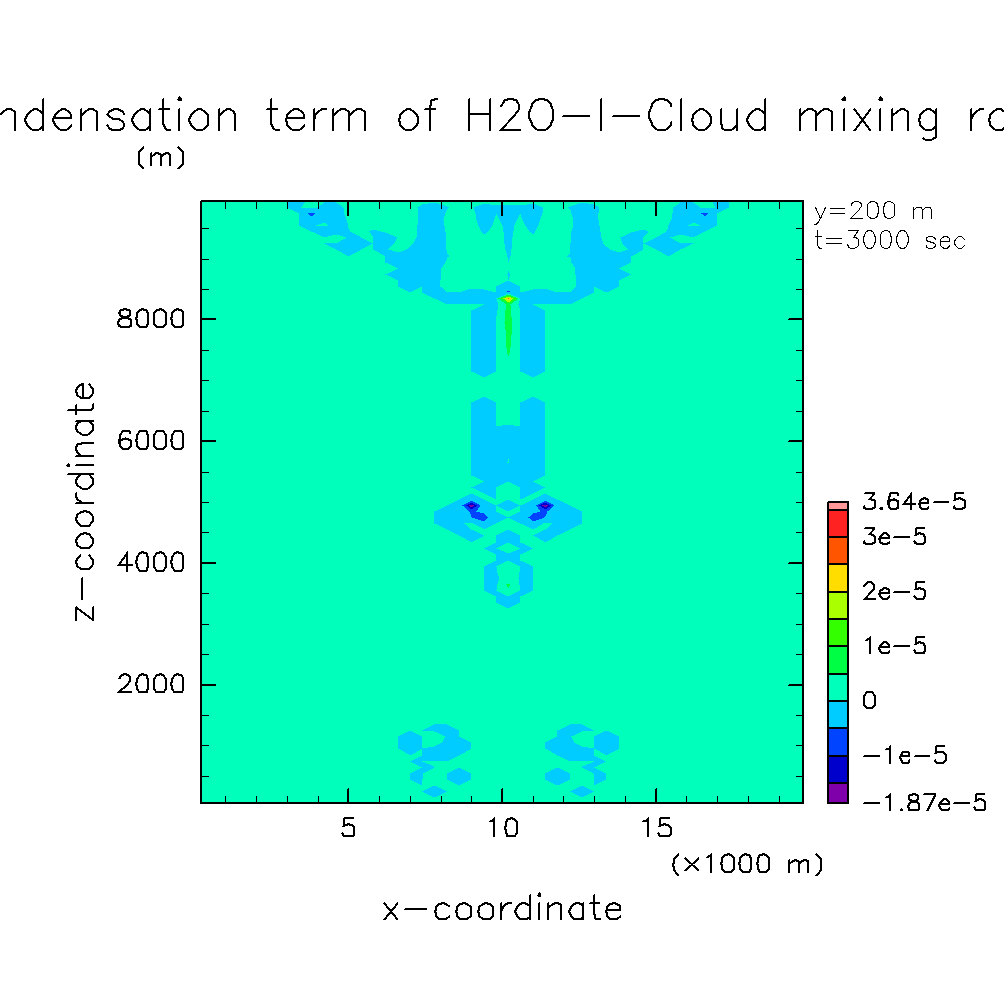 ndensation term of H2O-l-Cloud mixing ra

(m)

y=200 m
t=3000 sec

8000
6000
4000
2000

z-coordinate

5
10
15

(×1000 m)

x-coordinate

3.64e-5
3e-5
2e-5
1e-5
0
-1e-5
-1.87e-5